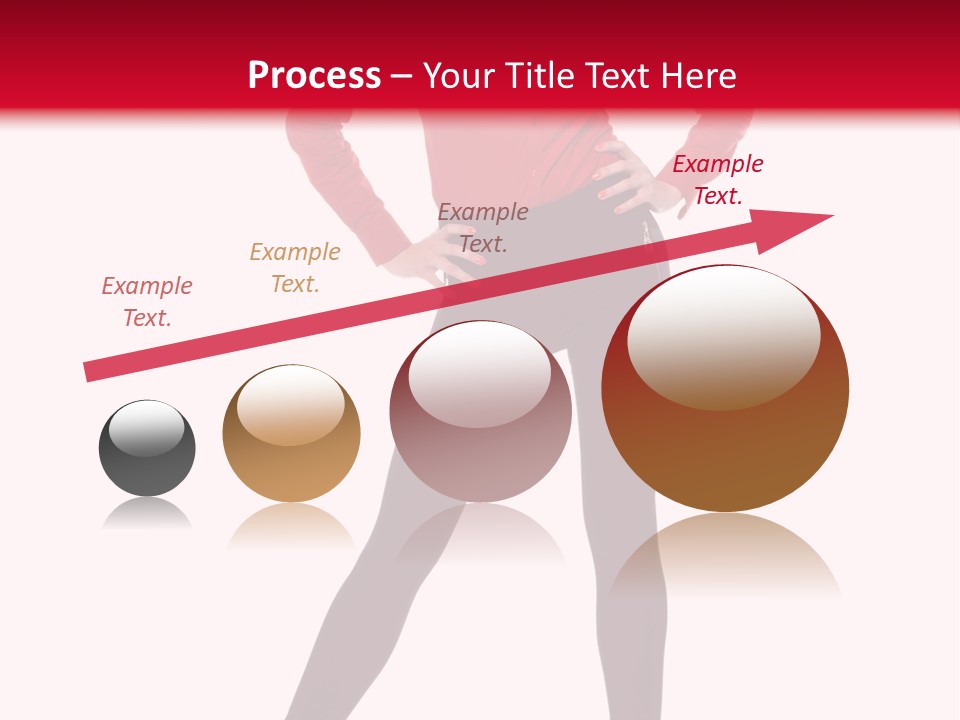 Process – Your Title Text Here

Example Text.

Example Text.

Example Text.

Example Text.